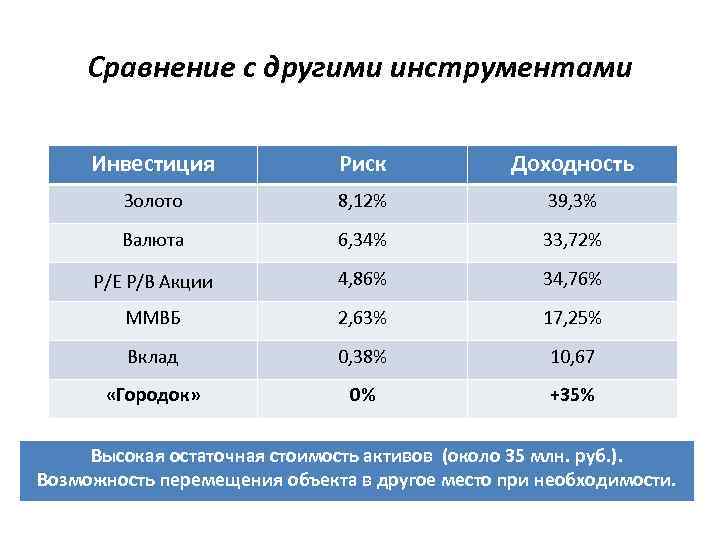 Сравнение с другими инструментами

| Инвестиция | Риск | Доходность |
|---|---|---|
| Золото | 8,12% | 39,3% |
| Валюта | 6,34% | 33,72% |
| P/E P/B Акции | 4,86% | 34,76% |
| ММВБ | 2,63% | 17,25% |
| Вклад | 0,38% | 10,67 |
| «Городок» | 0% | +35% |

Высокая остаточная стоимость активов (около 35 млн. руб.).
Возможность перемещения объекта в другое место при необходимости.